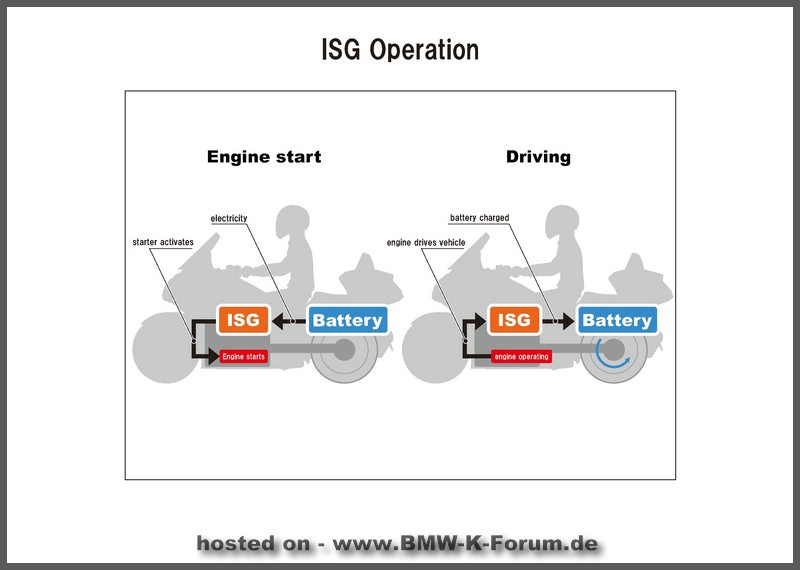 ISG Operation

Engine start

electricity

starter activates

ISG

Battery

Engine starts

Driving

battery charged

engine drives vehicle

ISG

Battery

engine operating

hosted on - www.BMW-K-Forum.de